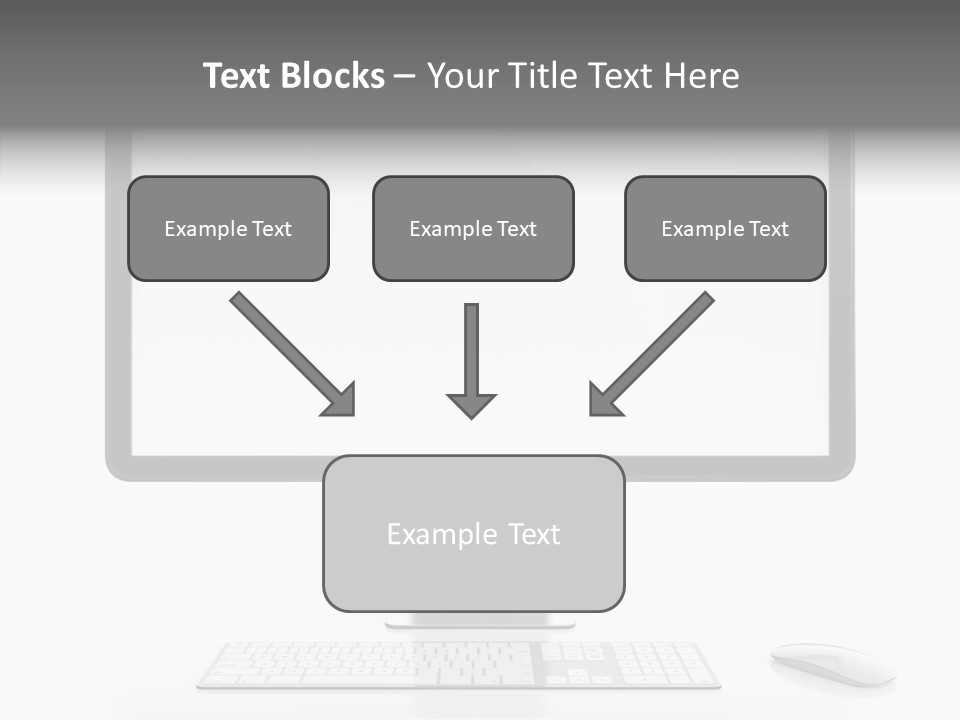 Text Blocks – Your Title Text Here

Example Text

Example Text

Example Text

Example Text